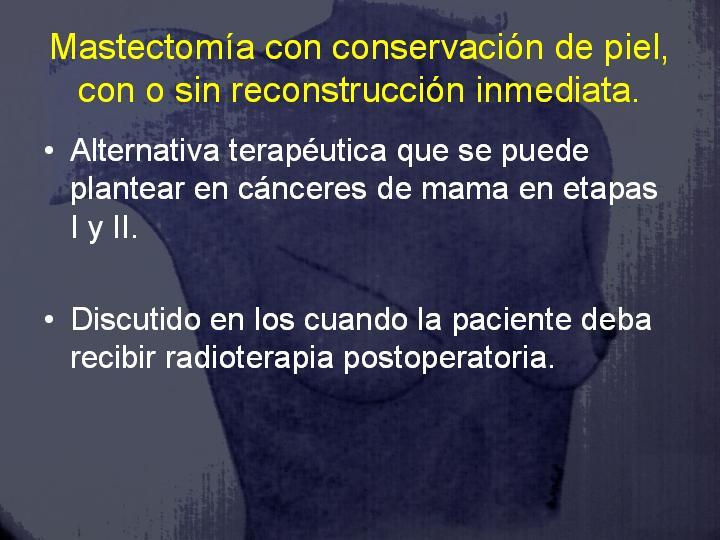 Mastectomía con conservación de piel, con o sin reconstrucción inmediata.

• Alternativa terapéutica que se puede plantear en cánceres de mama en etapas I y II.

• Discutido en los cuando la paciente deba recibir radioterapia postoperatoria.